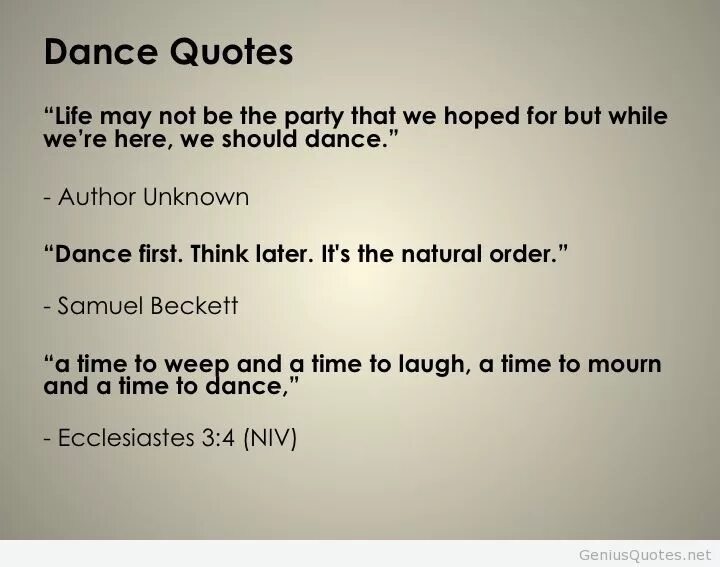 Dance Quotes

“Life may not be the party that we hoped for but while we’re here, we should dance.”

- Author Unknown

“Dance first. Think later. It's the natural order.”

- Samuel Beckett

“a time to weep and a time to laugh, a time to mourn and a time to dance,”

- Ecclesiastes 3:4 (NIV)

GeniusQuotes.net